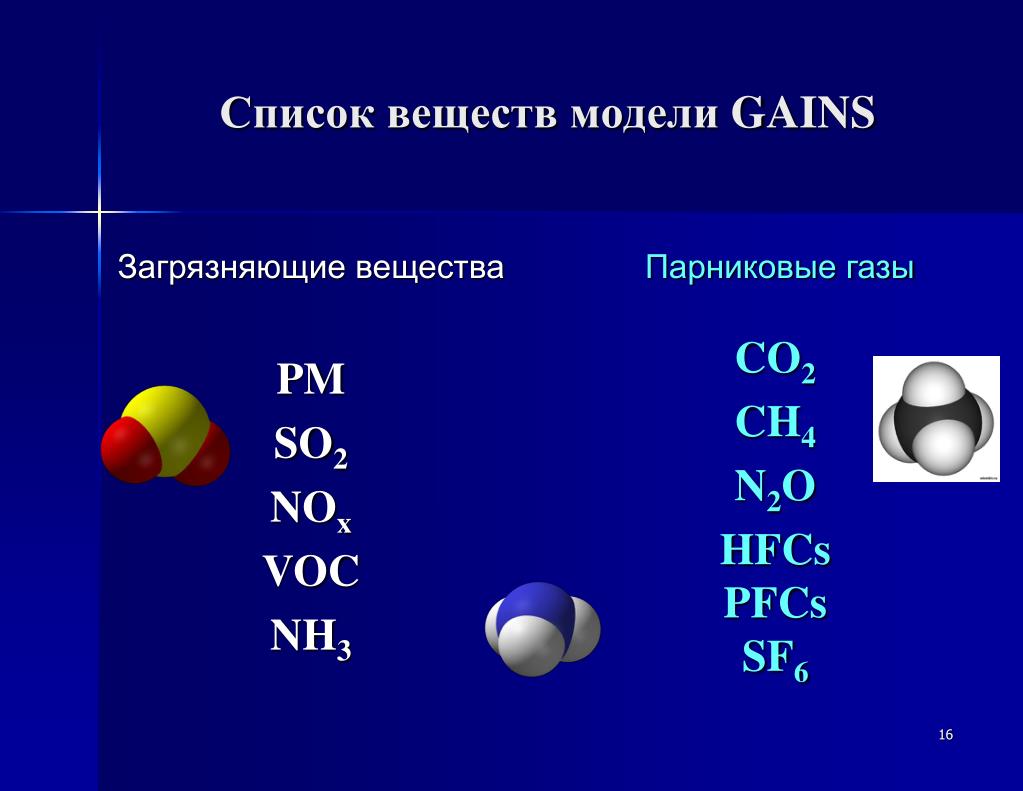 Список веществ модели GAINS

Загрязняющие вещества

PM
$SO_2$
$NO_x$
VOC
$NH_3$

Парниковые газы

$CO_2$
$CH_4$
$N_2O$
HFCs
PFCs
$SF_6$

16